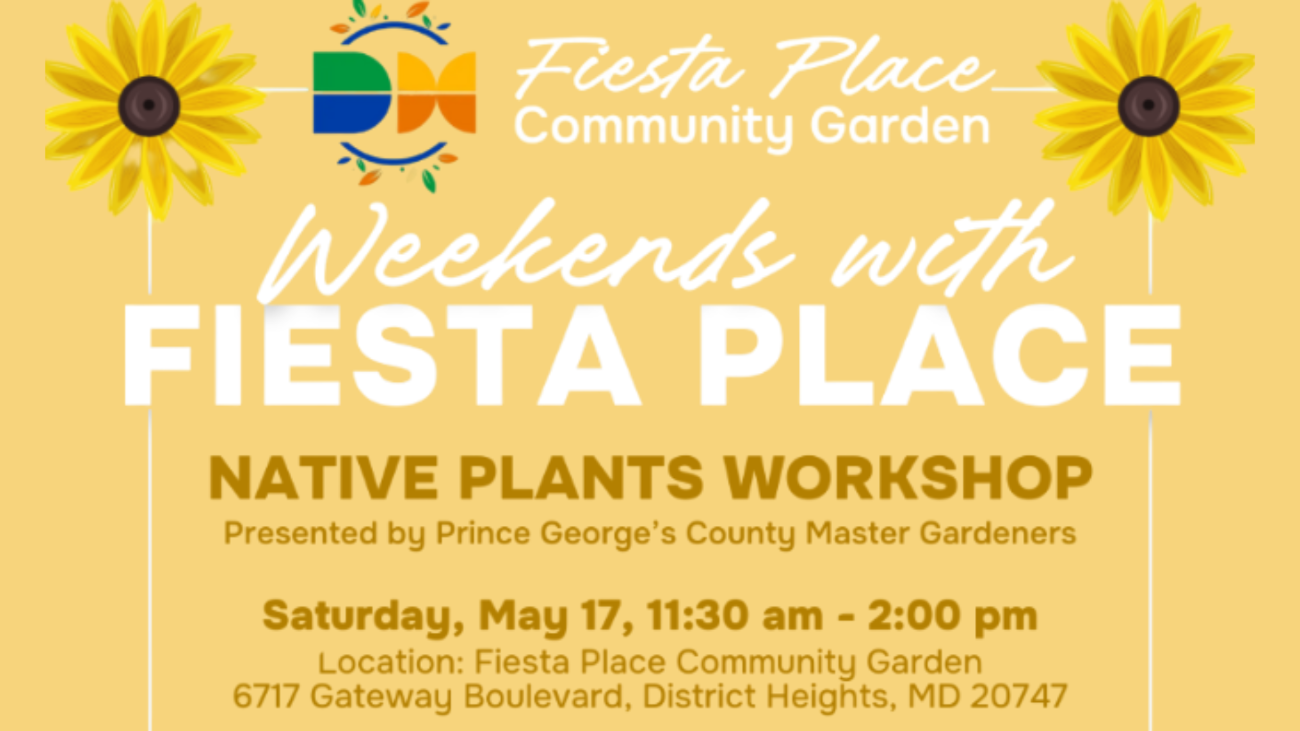 DH

Fiesta Place
Community Garden

Weekends with
FIESTA PLACE

NATIVE PLANTS WORKSHOP
Presented by Prince George's County Master Gardeners

Saturday, May 17, 11:30 am - 2:00 pm
Location: Fiesta Place Community Garden
6717 Gateway Boulevard, District Heights, MD 20747